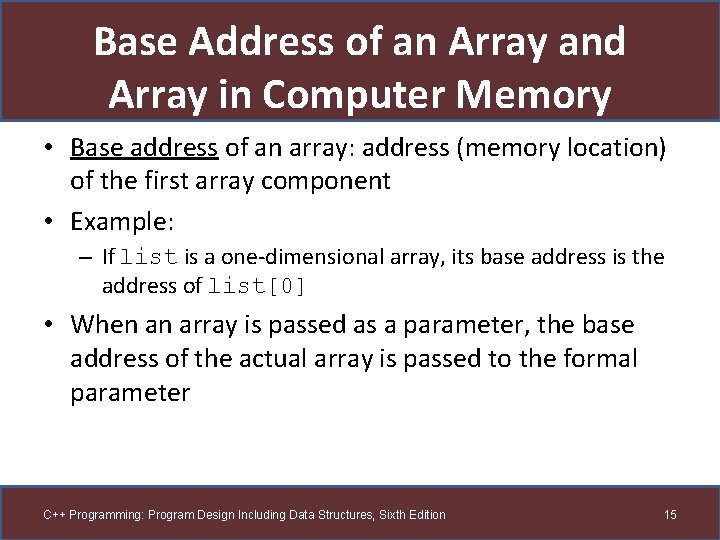 Base Address of an Array and Array in Computer Memory

• Base address of an array: address (memory location) of the first array component

• Example:

– If list is a one-dimensional array, its base address is the address of list[0]

• When an array is passed as a parameter, the base address of the actual array is passed to the formal parameter

C++ Programming: Program Design Including Data Structures, Sixth Edition

15